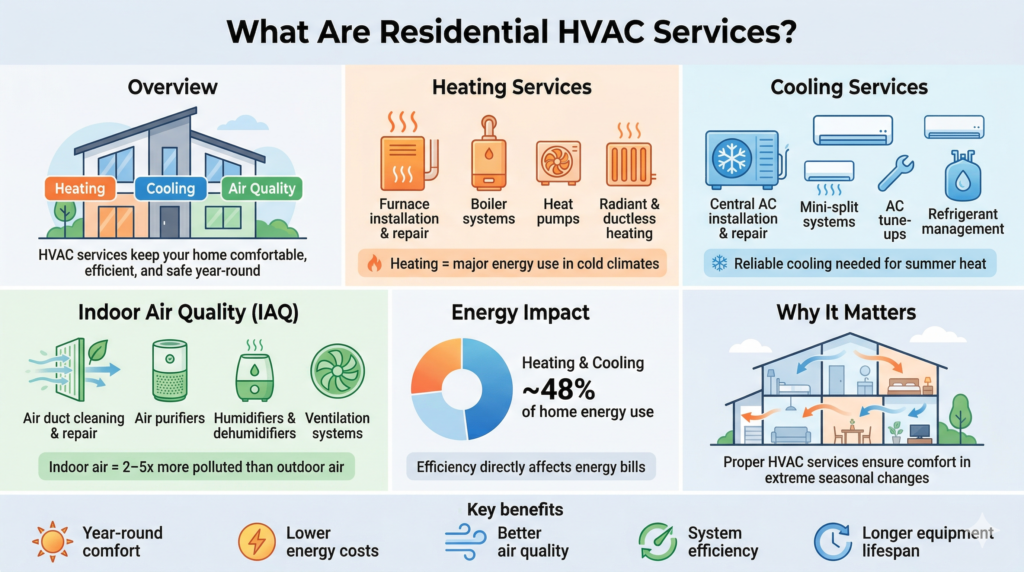 What Are Residential HVAC Services?

Overview

Heating
Cooling
Air Quality

HVAC services keep your home comfortable, efficient, and safe year-round

Heating Services

Furnace installation & repair
Boiler systems
Heat pumps
Radiant & ductless heating

Heating = major energy use in cold climates

Cooling Services

Central AC installation & repair
Mini-split systems
AC tune-ups
Refrigerant management

Reliable cooling needed for summer heat

Indoor Air Quality (IAQ)

Air duct cleaning & repair
Air purifiers
Humidifiers & dehumidifiers
Ventilation systems

Indoor air = 2–5x more polluted than outdoor air

Energy Impact

Heating & Cooling
~48%
of home energy use

Efficiency directly affects energy bills

Why It Matters

Proper HVAC services ensure comfort in extreme seasonal changes

Key benefits

Year-round comfort
Lower energy costs
Better air quality
System efficiency
Longer equipment lifespan